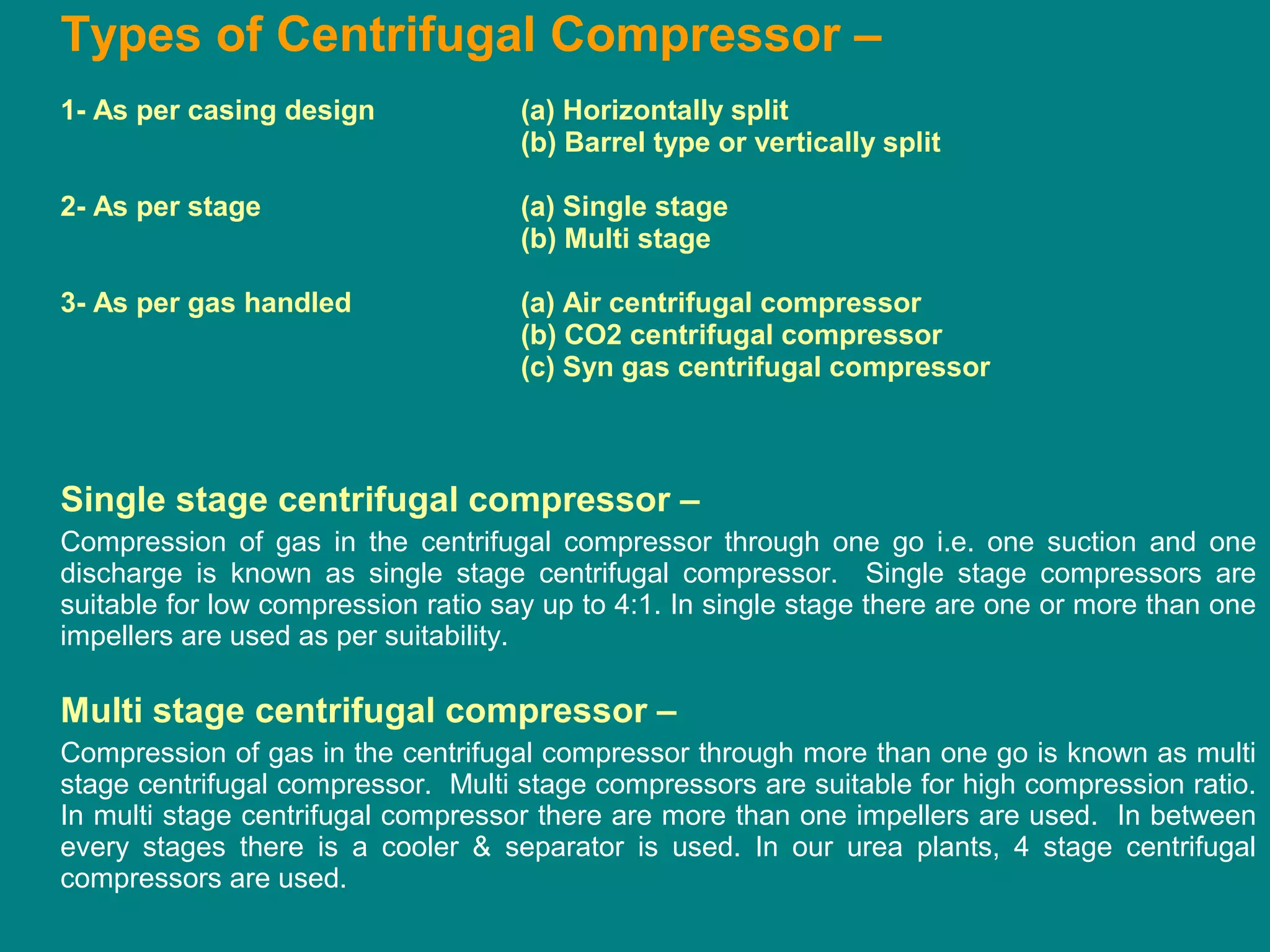 Types of Centrifugal Compressor –

1- As per casing design
(a) Horizontally split
(b) Barrel type or vertically split

2- As per stage
(a) Single stage
(b) Multi stage

3- As per gas handled
(a) Air centrifugal compressor
(b) CO2 centrifugal compressor
(c) Syn gas centrifugal compressor

Single stage centrifugal compressor –

Compression of gas in the centrifugal compressor through one go i.e. one suction and one discharge is known as single stage centrifugal compressor. Single stage compressors are suitable for low compression ratio say up to 4:1. In single stage there are one or more than one impellers are used as per suitability.

Multi stage centrifugal compressor –

Compression of gas in the centrifugal compressor through more than one go is known as multi stage centrifugal compressor. Multi stage compressors are suitable for high compression ratio. In multi stage centrifugal compressor there are more than one impellers are used. In between every stages there is a cooler & separator is used. In our urea plants, 4 stage centrifugal compressors are used.